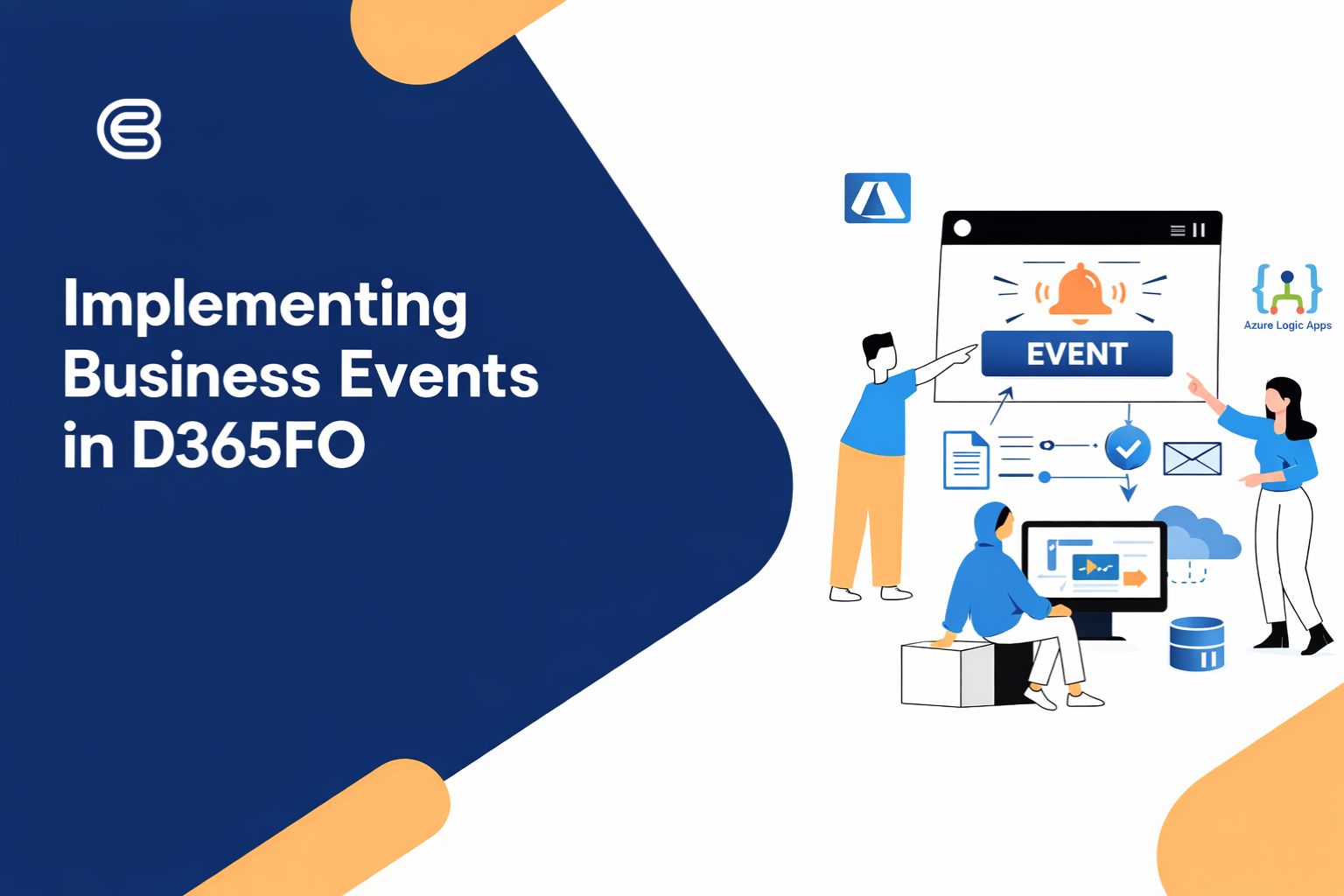 Implementing Business Events in D365FO

EVENT

Azure Logic Apps